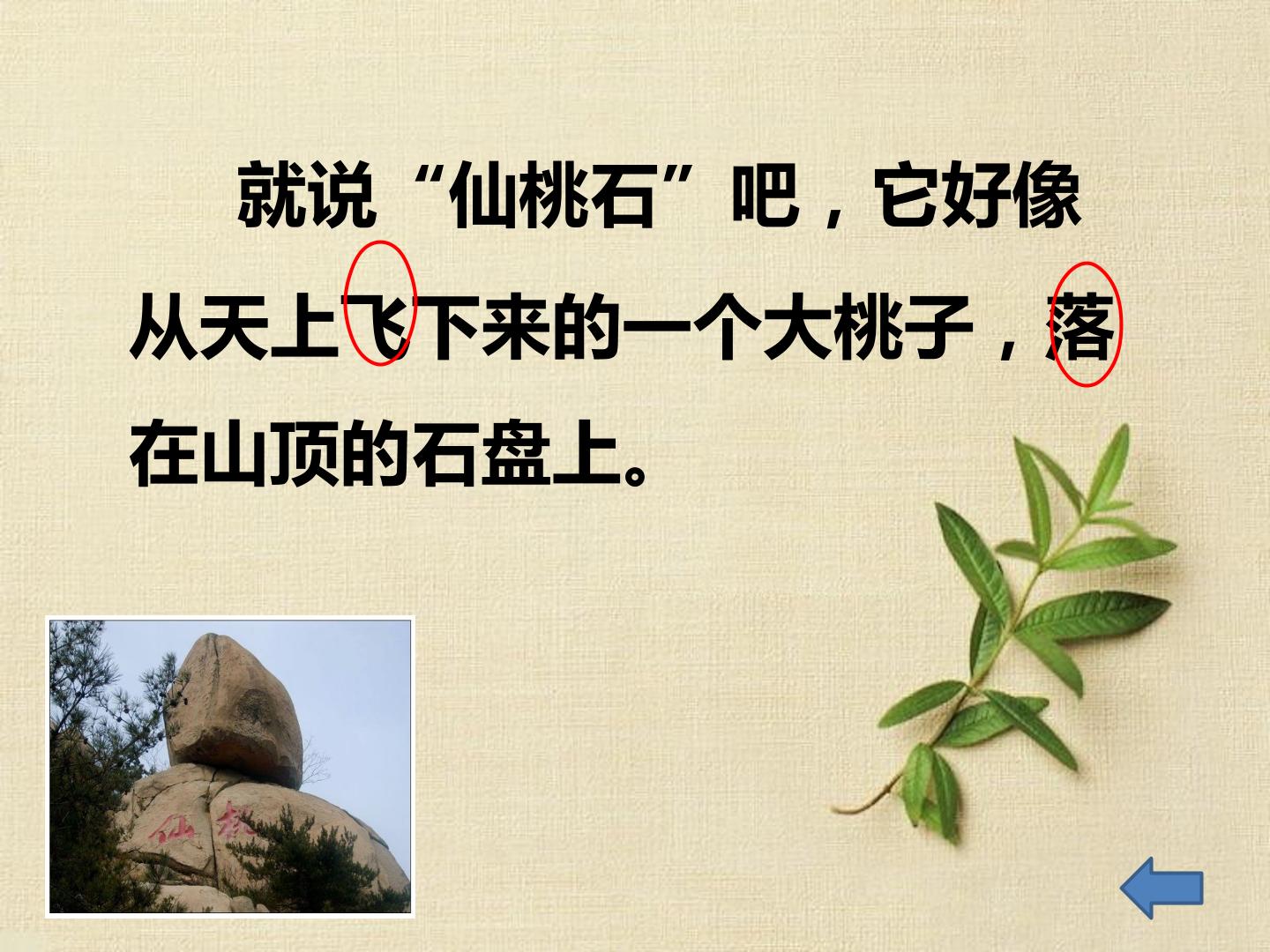 就说“仙桃石”吧，它好像从天上飞下来的一个大桃子，落在山顶的石盘上。